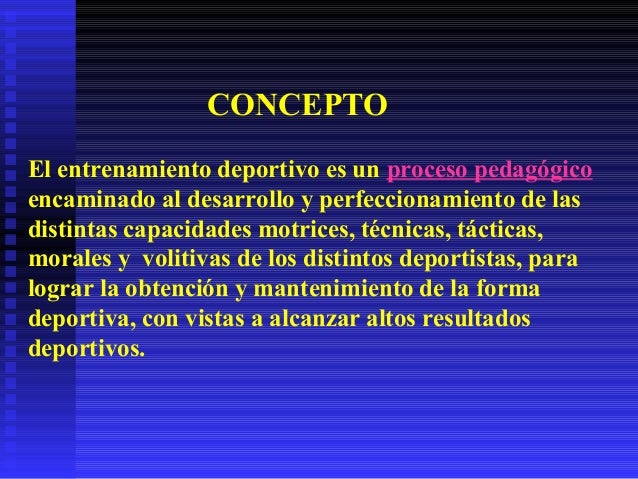 CONCEPTO

El entrenamiento deportivo es un proceso pedagógico encaminado al desarrollo y perfeccionamiento de las distintas capacidades motrices, técnicas, tácticas, morales y volitivas de los distintos deportistas, para lograr la obtención y mantenimiento de la forma deportiva, con vistas a alcanzar altos resultados deportivos.